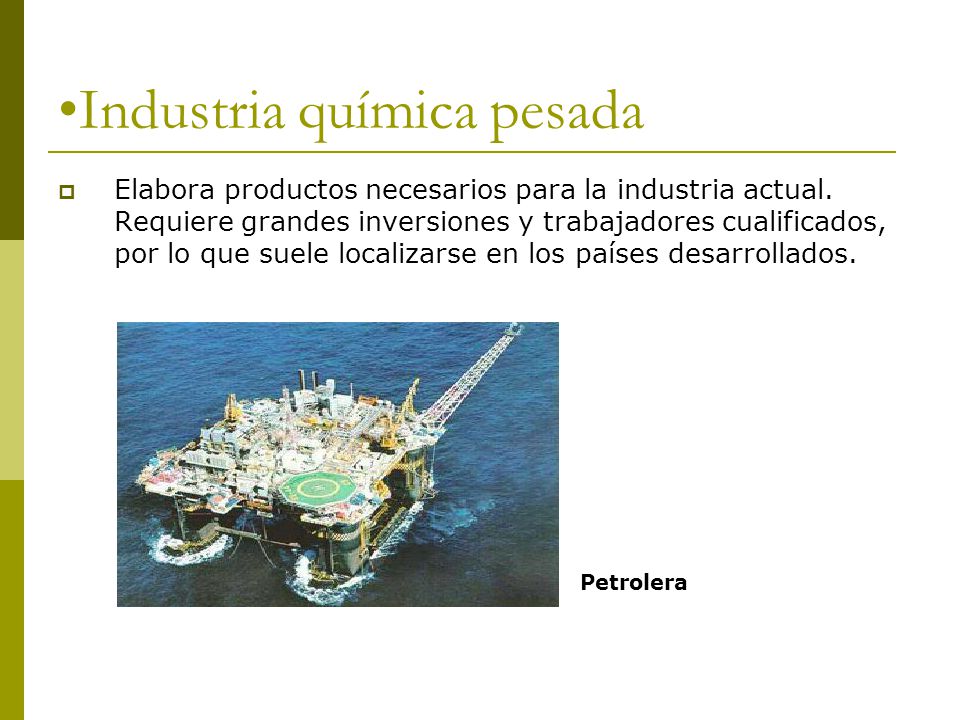 •Industria química pesada

Elabora productos necesarios para la industria actual. Requiere grandes inversiones y trabajadores cualificados, por lo que suele localizarse en los países desarrollados.

Petrolera